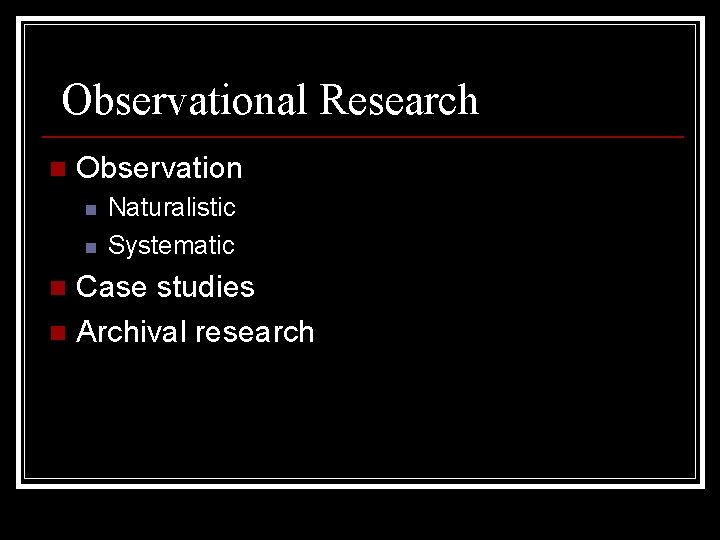 Observational Research

Observation

Naturalistic

Systematic

Case studies

Archival research